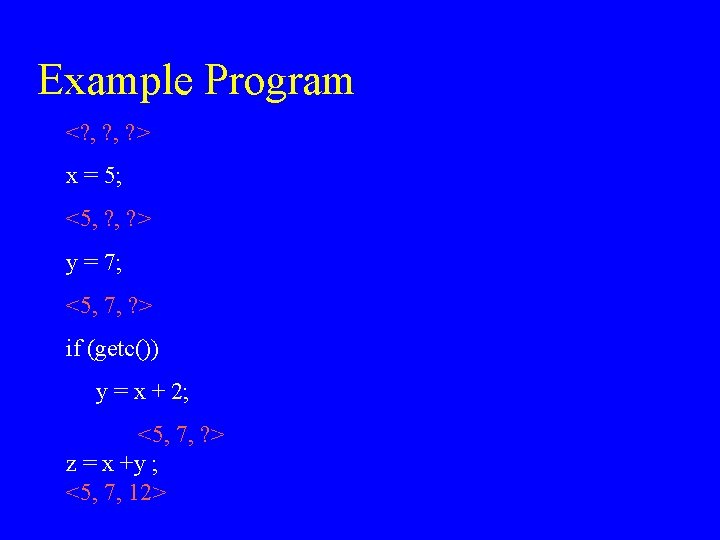 Example Program

<?, ?, ?>

x = 5;

<5, ?, ?>

y = 7;

<5, 7, ?>

if (getc())

y = x + 2;

<5, 7, ?>

z = x +y ;

<5, 7, 12>